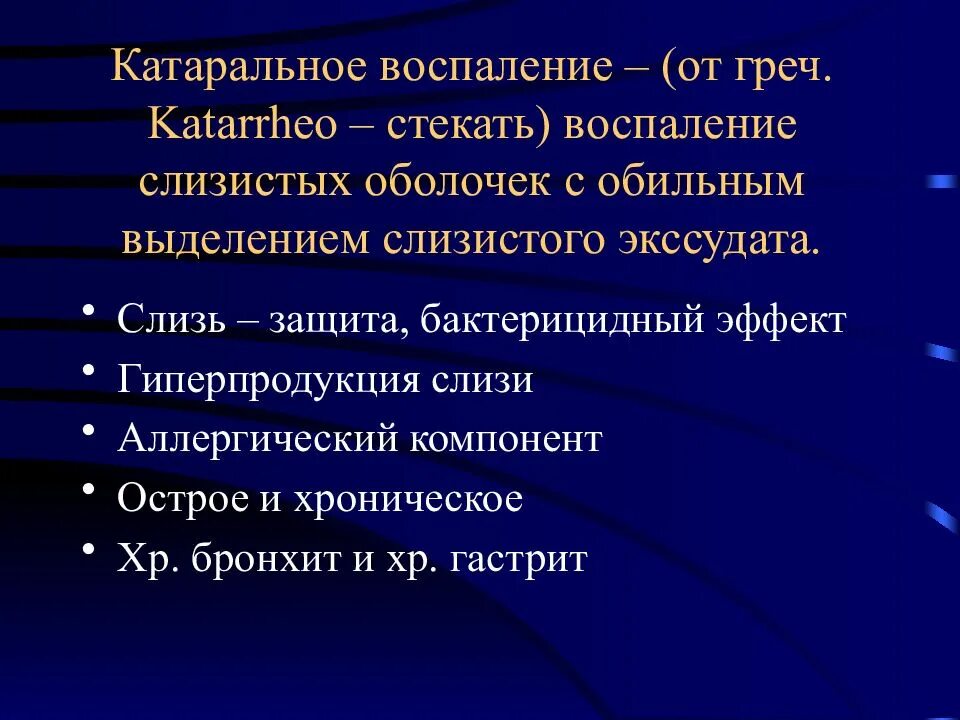 Катаральное воспаление – (от греч. Katarrheo – стекать) воспаление слизистых оболочек с обильным выделением слизистого экссудата.

• Слизь – защита, бактерицидный эффект
• Гиперпродукция слизи
• Аллергический компонент
• Острое и хроническое
• Хр. бронхит и хр. гастрит